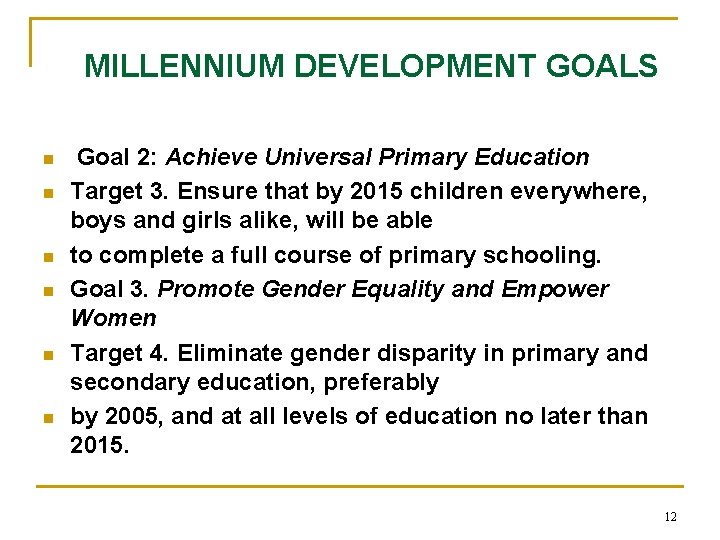 MILLENNIUM DEVELOPMENT GOALS

- Goal 2: Achieve Universal Primary Education
- Target 3. Ensure that by 2015 children everywhere, boys and girls alike, will be able
- to complete a full course of primary schooling.
- Goal 3. Promote Gender Equality and Empower Women
- Target 4. Eliminate gender disparity in primary and secondary education, preferably
- by 2005, and at all levels of education no later than 2015.

12